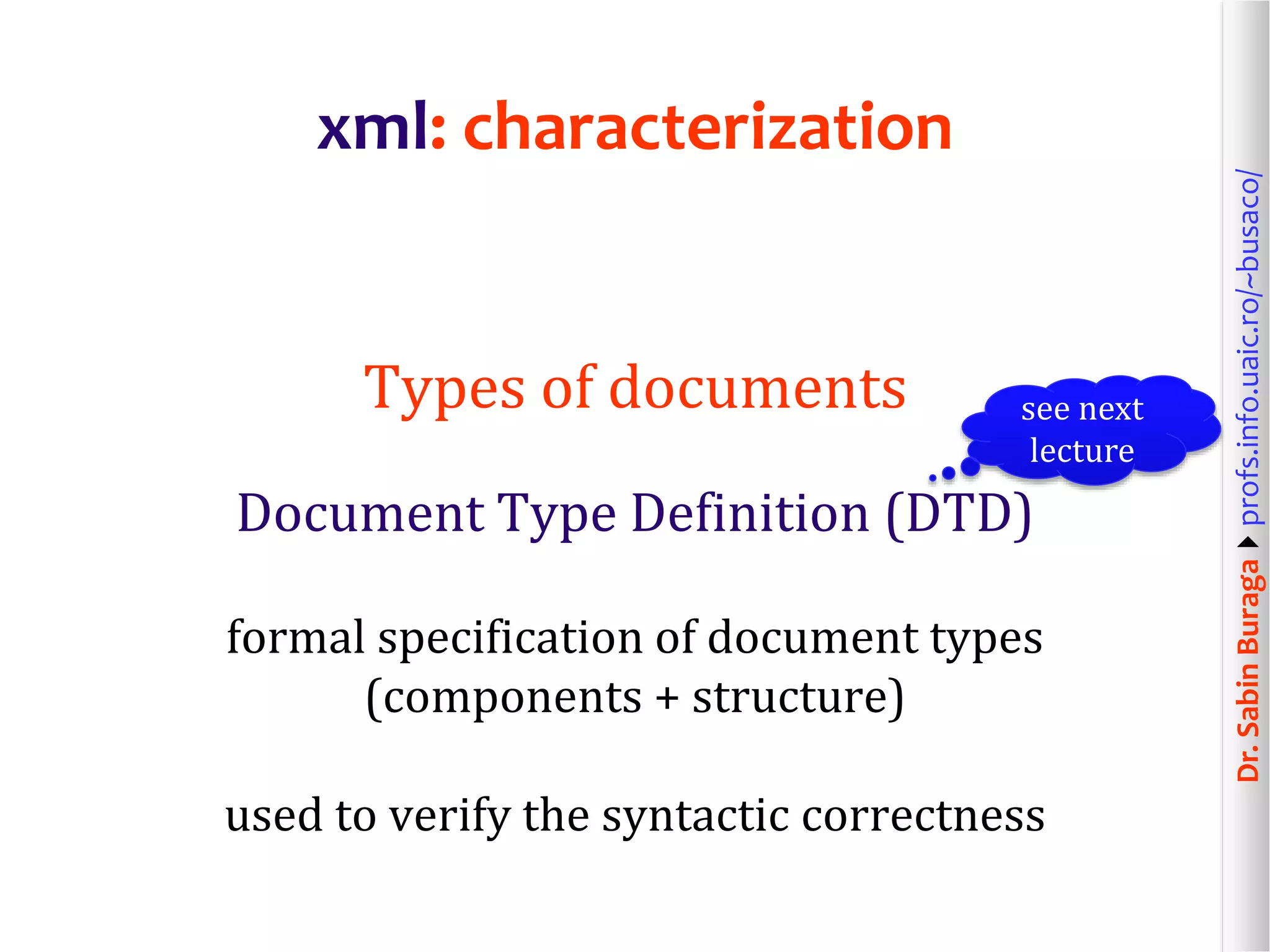 xml: characterization

Types of documents

see next lecture

Document Type Definition (DTD)

formal specification of document types (components + structure)

used to verify the syntactic correctness

Dr. Sabin Buraga profs.info.uaic.ro/~busaco/